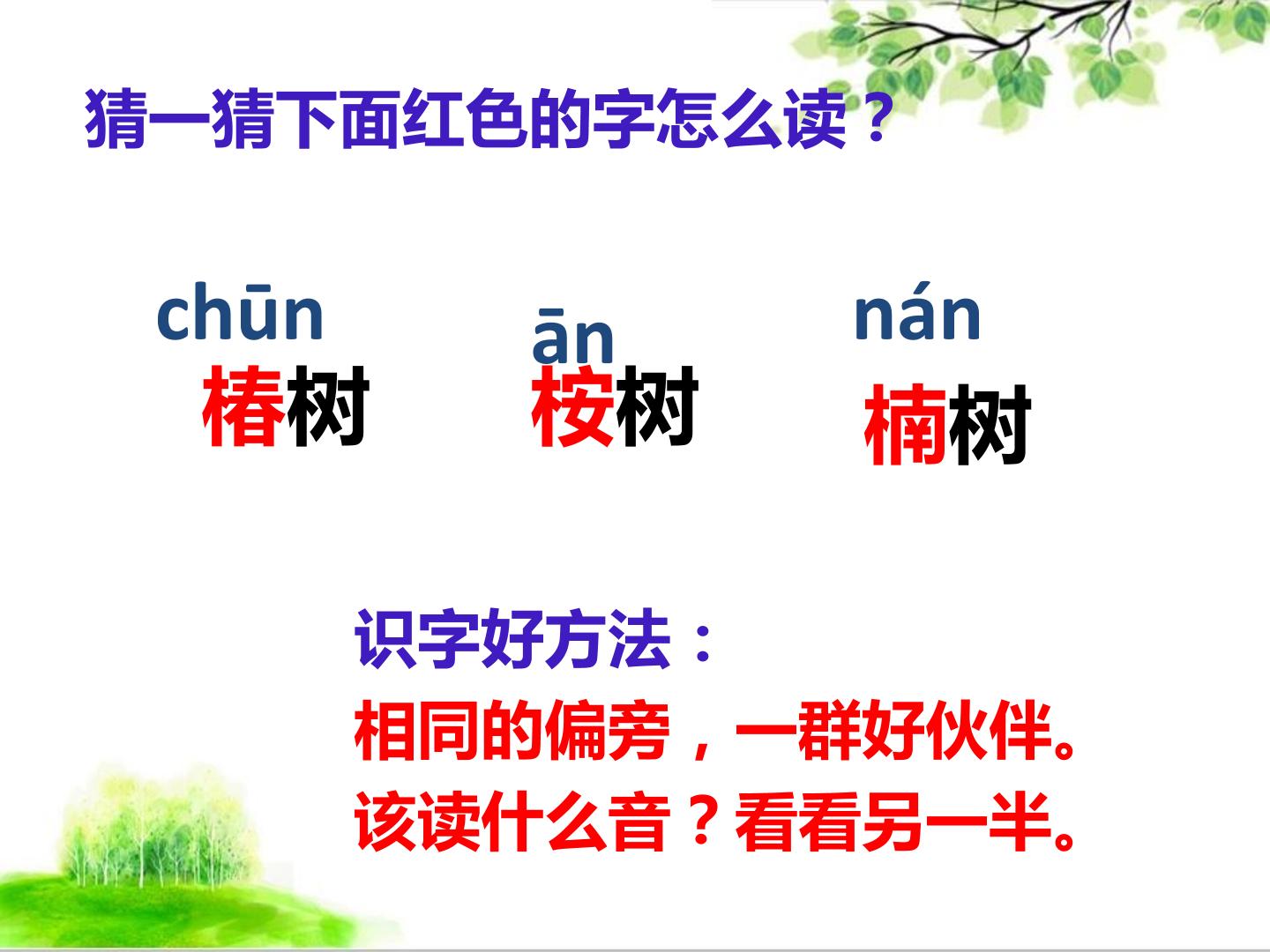 猜一猜下面红色的字怎么读？

chūn
椿树

ān
桉树

nán
楠树

识字好方法：
相同的偏旁，一群好伙伴。
该读什么音？看看另一半。